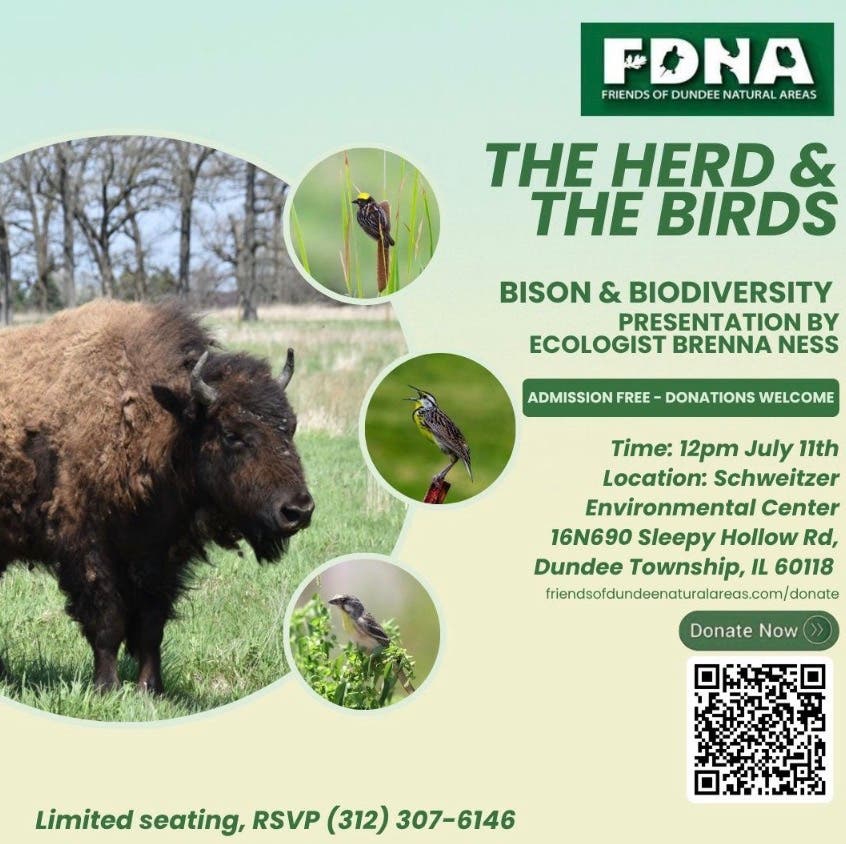 FDNA
FRIENDS OF DUNDEE NATURAL AREAS

THE HERD & THE BIRDS

BISON & BIODIVERSITY
PRESENTATION BY ECOLOGIST BRENNA NESS

ADMISSION FREE - DONATIONS WELCOME

Time: 12pm July 11th
Location: Schweitzer Environmental Center
16N690 Sleepy Hollow Rd, Dundee Township, IL 60118

friendsofdundeenaturalareas.com/donate

Donate Now

Limited seating, RSVP (312) 307-6146